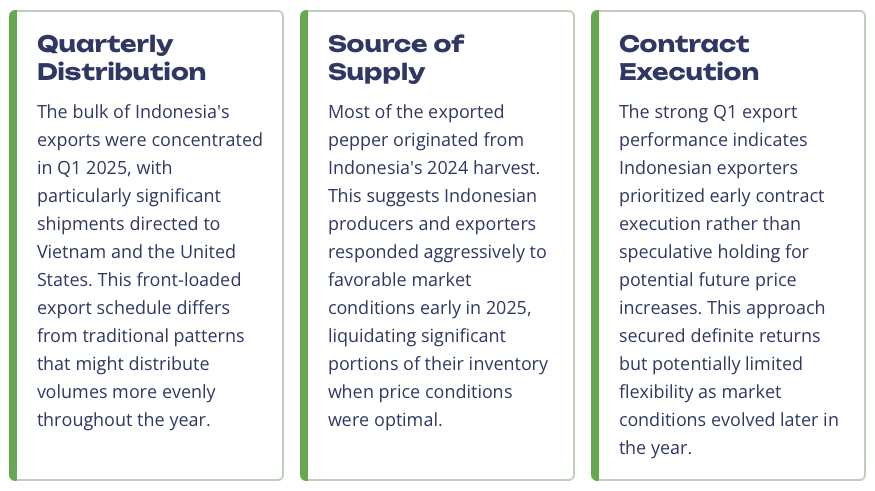 Quarterly Distribution

The bulk of Indonesia's exports were concentrated in Q1 2025, with particularly significant shipments directed to Vietnam and the United States. This front-loaded export schedule differs from traditional patterns that might distribute volumes more evenly throughout the year.

Source of Supply

Most of the exported pepper originated from Indonesia's 2024 harvest. This suggests Indonesian producers and exporters responded aggressively to favorable market conditions early in 2025, liquidating significant portions of their inventory when price conditions were optimal.

Contract Execution

The strong Q1 export performance indicates Indonesian exporters prioritized early contract execution rather than speculative holding for potential future price increases. This approach secured definite returns but potentially limited flexibility as market conditions evolved later in the year.